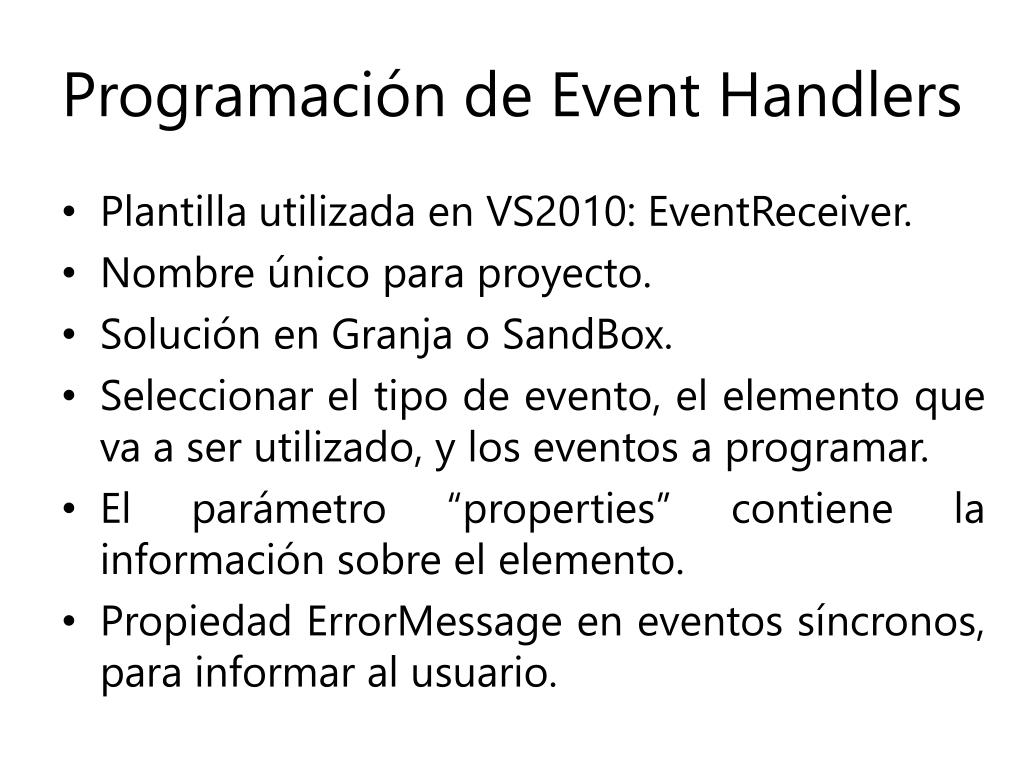 Programación de Event Handlers

• Plantilla utilizada en VS2010: EventReceiver.
• Nombre único para proyecto.
• Solución en Granja o SandBox.
• Seleccionar el tipo de evento, el elemento que va a ser utilizado, y los eventos a programar.
• El parámetro “properties” contiene la información sobre el elemento.
• Propiedad ErrorMessage en eventos síncronos, para informar al usuario.